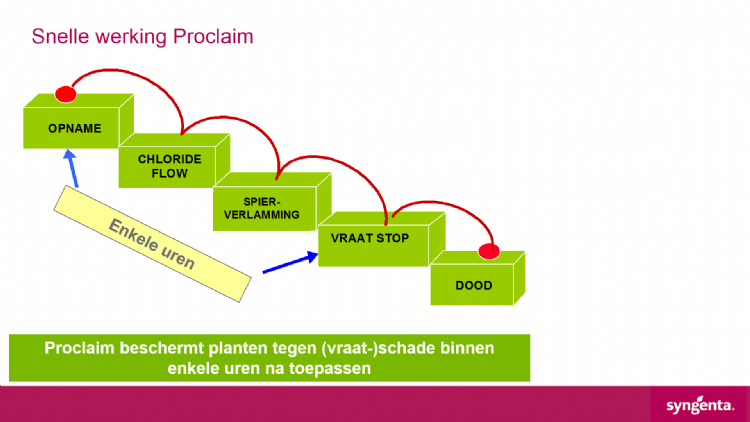 Snelle werking Proclaim

OPNAME

CHLORIDE FLOW

SPIER-VERLAMMING

VRAAT STOP

DOOD

Enkele uren

Proclaim beschermt planten tegen (vraat-)schade binnen enkele uren na toepassen

syngenta.